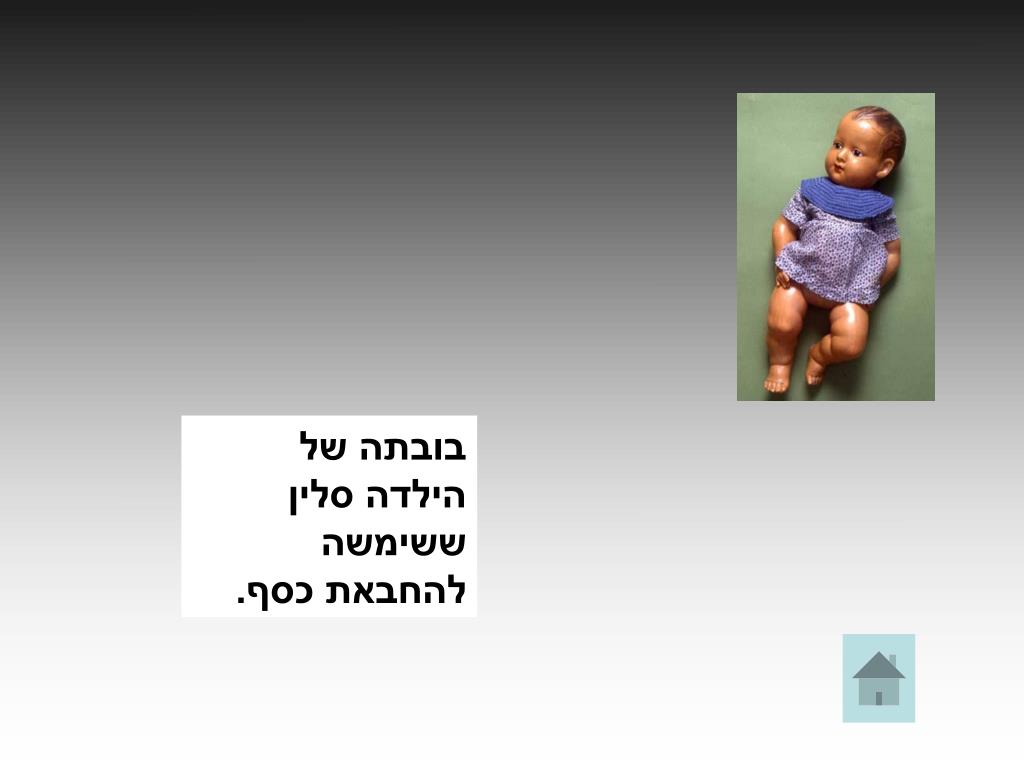 בובתה של הילדה סלין ששימשה להחבאת כסף.